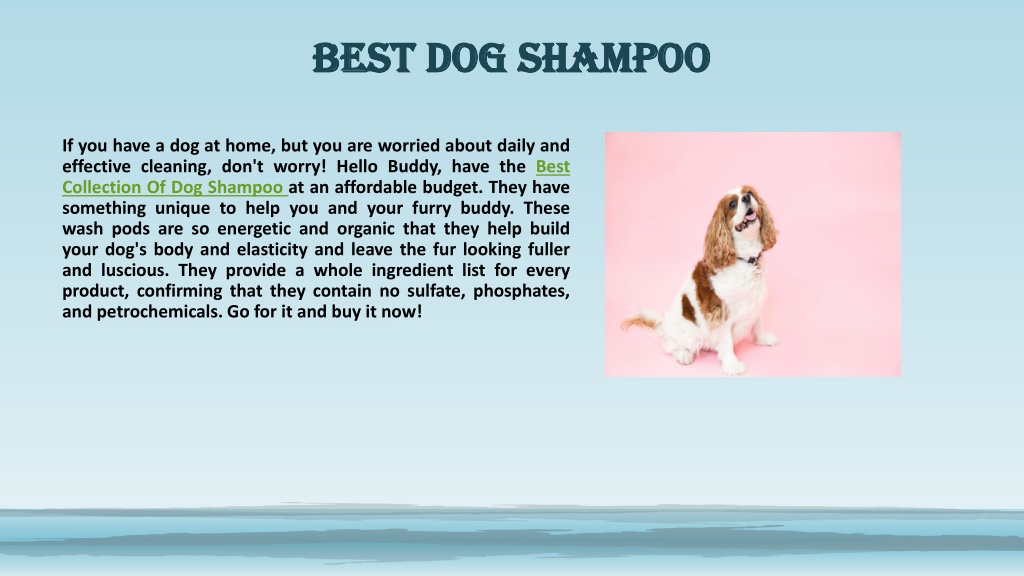 BEST DOG SHAMPOO

If you have a dog at home, but you are worried about daily and effective cleaning, don't worry! Hello Buddy, have the Best Collection Of Dog Shampoo at an affordable budget. They have something unique to help you and your furry buddy. These wash pods are so energetic and organic that they help build your dog's body and elasticity and leave the fur looking fuller and luscious. They provide a whole ingredient list for every product, confirming that they contain no sulfate, phosphates, and petrochemicals. Go for it and buy it now!